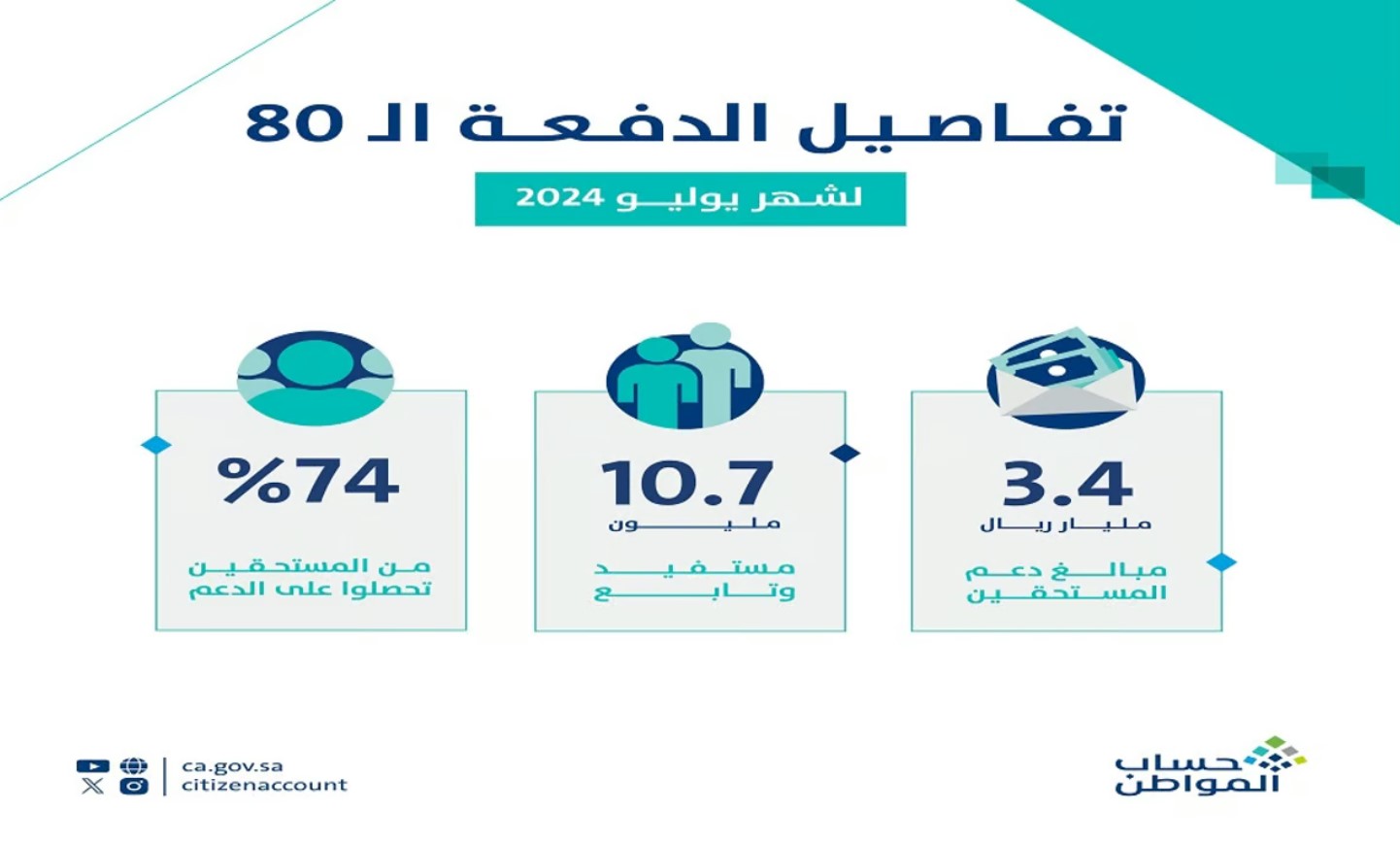 تفاصيل الدفعة الـ 80

لشهر يوليو 2024

3.4
مليار ريال
مبالغ دعم المستحقين

10.7
مليون
مستفيد وتابع

%74
من المستحقين تحصلوا على الدعم

حساب المواطن

ca.gov.sa
citizenaccount